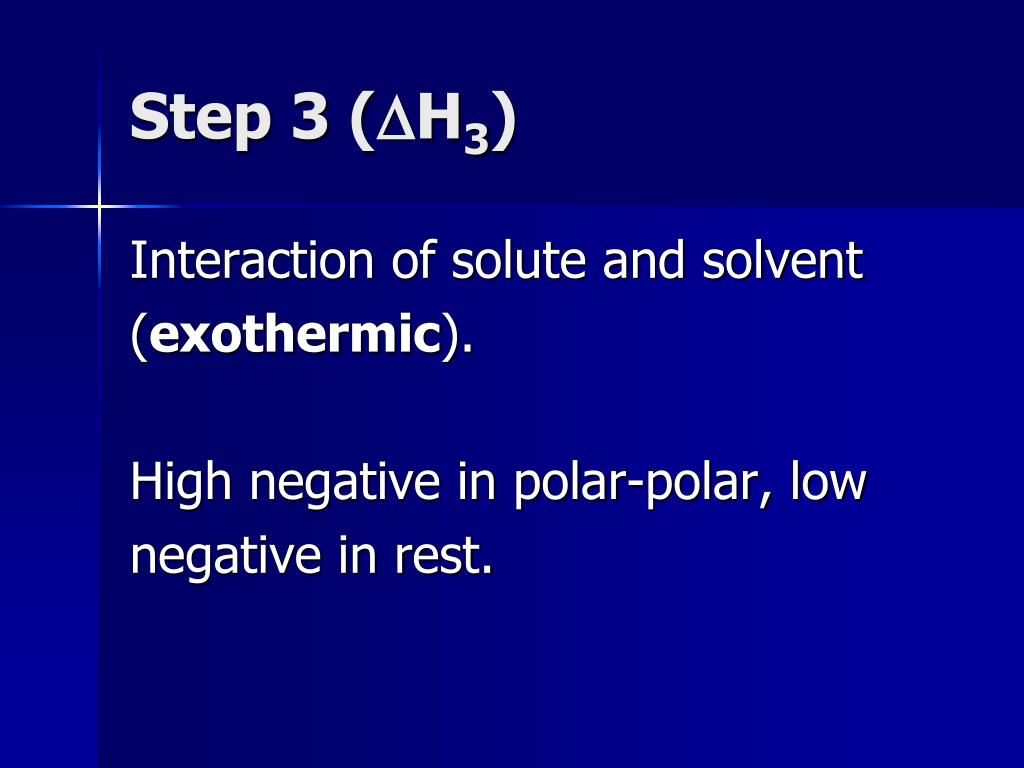 Step 3 ($\Delta H_3$)

Interaction of solute and solvent (exothermic).

High negative in polar-polar, low negative in rest.